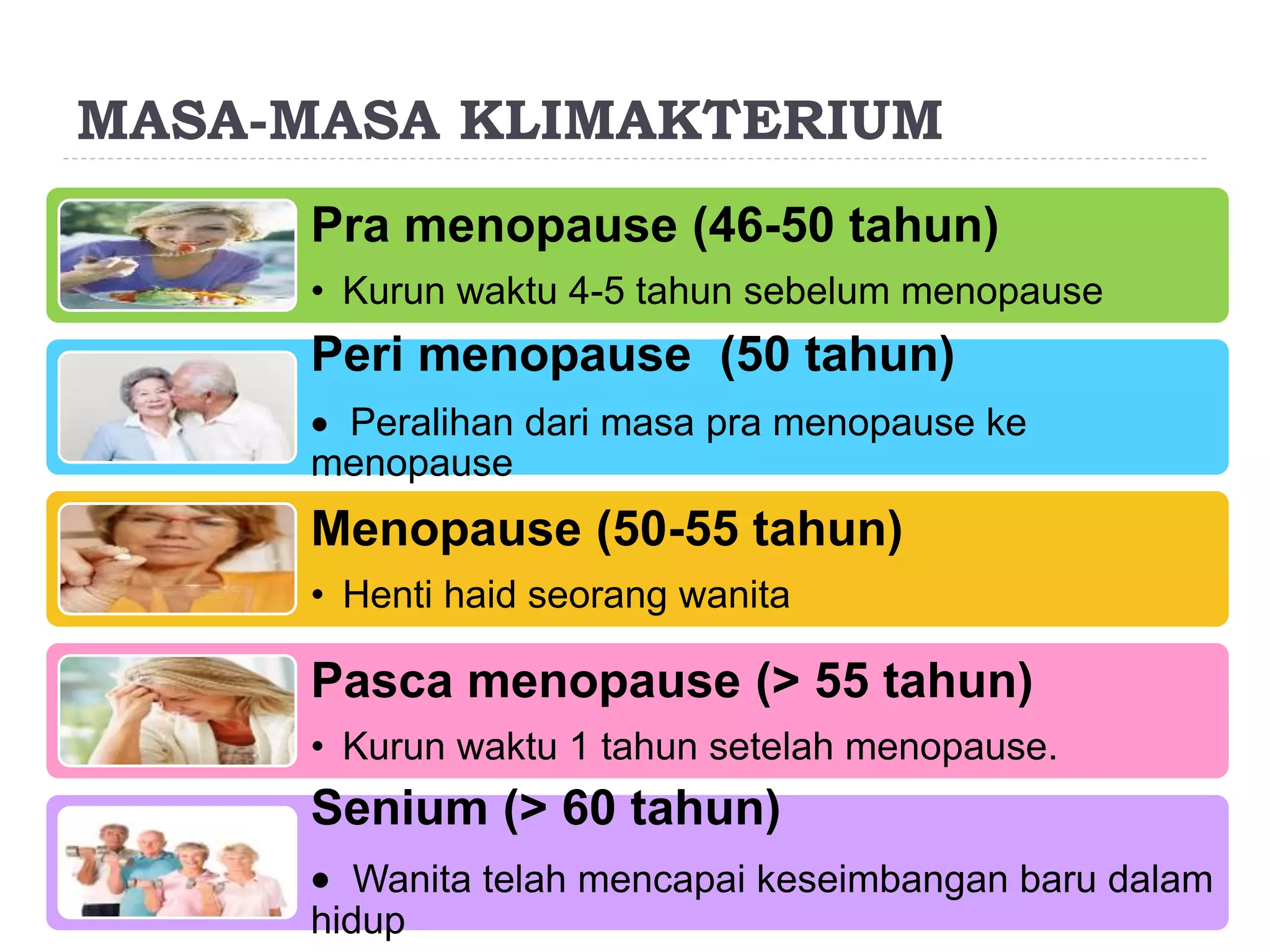 MASA-MASA KLIMAKTERIUM

Pra menopause (46-50 tahun)

• Kurun waktu 4-5 tahun sebelum menopause

Peri menopause (50 tahun)

• Peralihan dari masa pra menopause ke menopause

Menopause (50-55 tahun)

• Henti haid seorang wanita

Pasca menopause (> 55 tahun)

• Kurun waktu 1 tahun setelah menopause.

Senium (> 60 tahun)

• Wanita telah mencapai keseimbangan baru dalam hidup